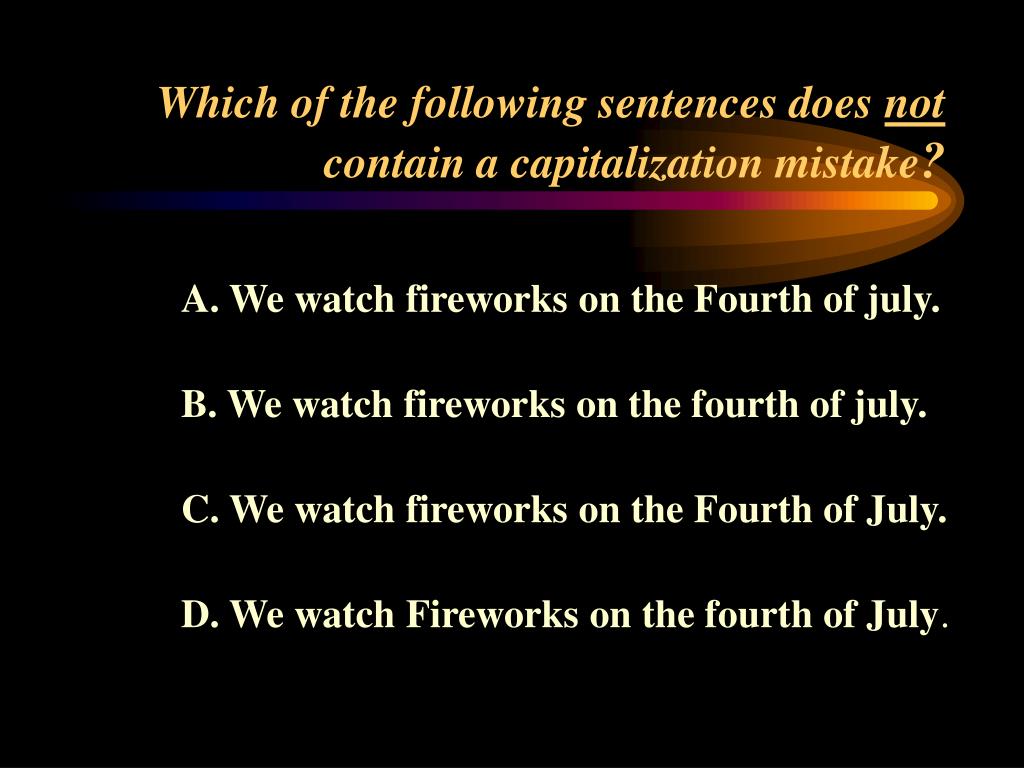 Which of the following sentences does not contain a capitalization mistake?

A. We watch fireworks on the Fourth of july.

B. We watch fireworks on the fourth of july.

C. We watch fireworks on the Fourth of July.

D. We watch Fireworks on the fourth of July.